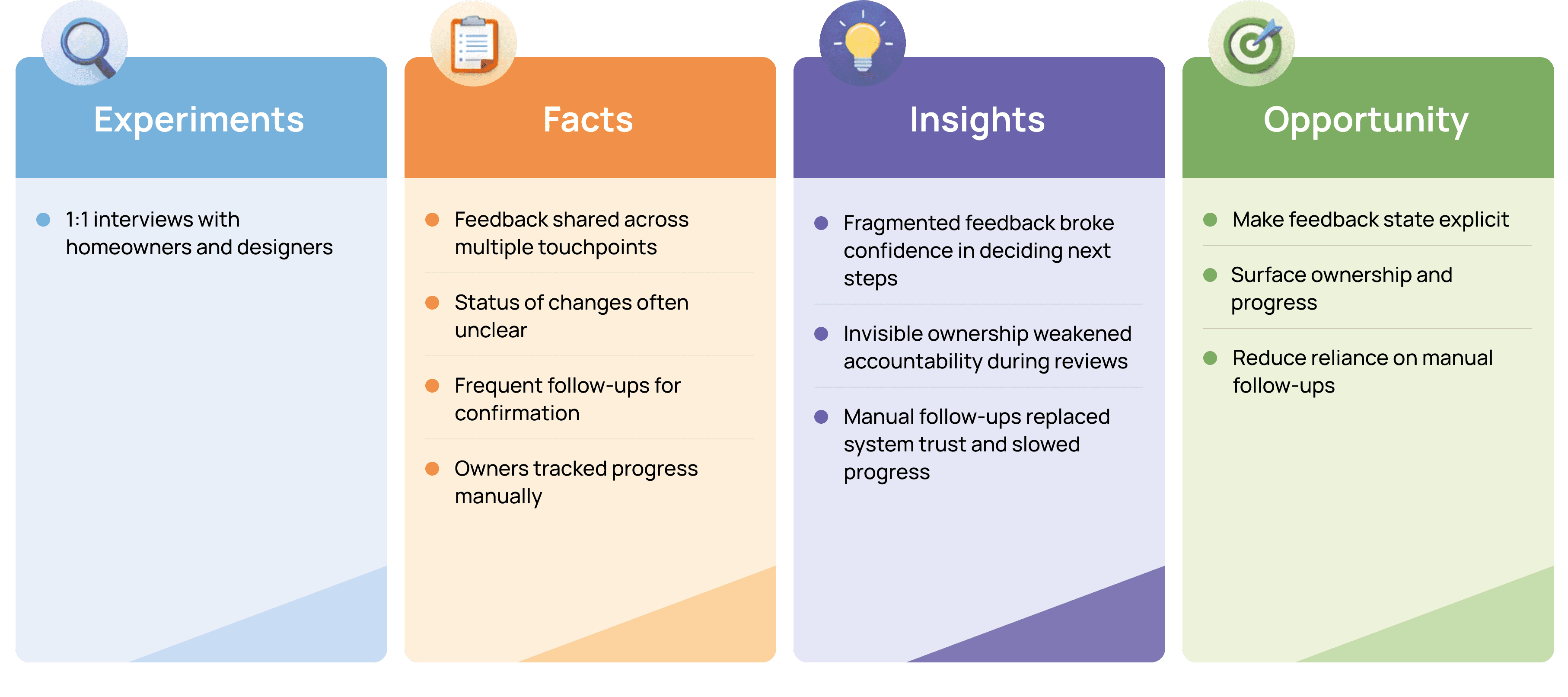 Experiments

1:1 interviews with homeowners and designers

Facts

Feedback shared across multiple touchpoints

Status of changes often unclear

Frequent follow-ups for confirmation

Owners tracked progress manually

Insights

Fragmented feedback broke confidence in deciding next steps

Invisible ownership weakened accountability during reviews

Manual follow-ups replaced system trust and slowed progress

Opportunity

Make feedback state explicit

Surface ownership and progress

Reduce reliance on manual follow-ups